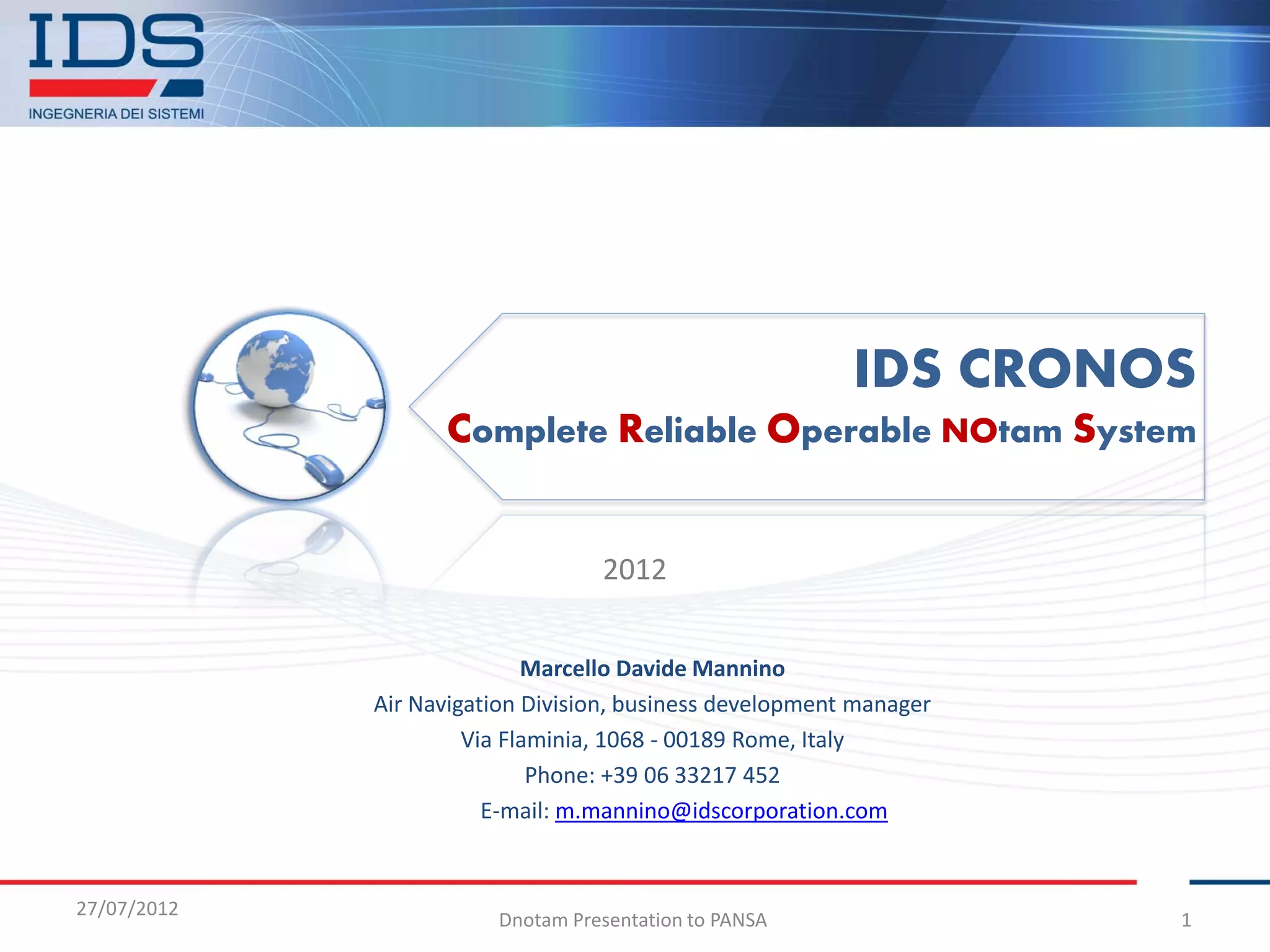 IDS
INGEGNERIA DEI SISTEMI

IDS CRONOS
Complete Reliable Operable NOtam System

2012

Marcello Davide Mannino
Air Navigation Division, business development manager
Via Flaminia, 1068 - 00189 Rome, Italy
Phone: +39 06 33217 452
E-mail: m.mannino@idscorporation.com

27/07/2012
Dnotam Presentation to PANSA
1